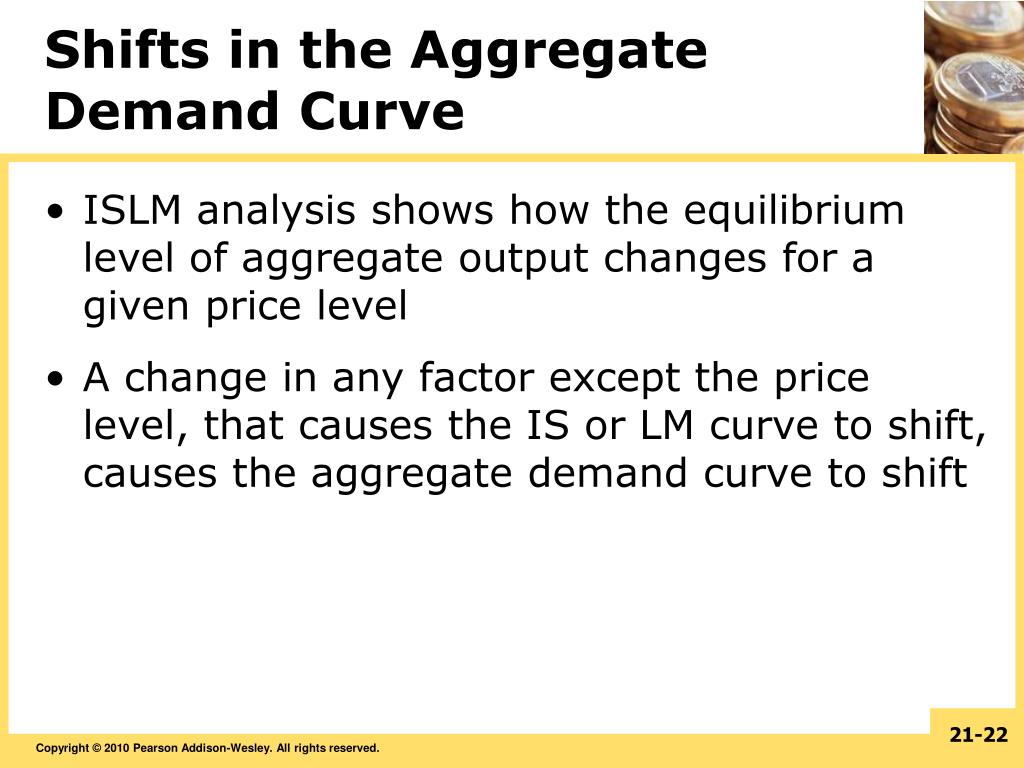 Shifts in the Aggregate Demand Curve

• ISLM analysis shows how the equilibrium level of aggregate output changes for a given price level

• A change in any factor except the price level, that causes the IS or LM curve to shift, causes the aggregate demand curve to shift

Copyright © 2010 Pearson Addison-Wesley. All rights reserved.

21-22